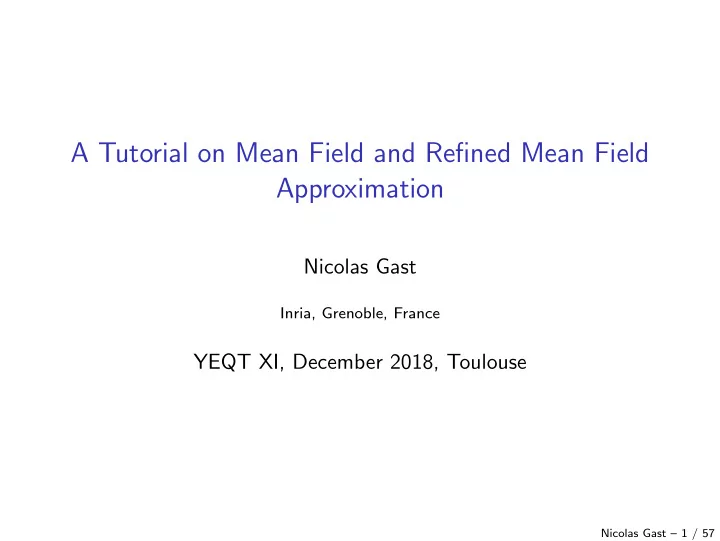 A Tutorial on Mean Field and Refined Mean Field Approximation

Nicolas Gast

Inria, Grenoble, France

YEQT XI, December 2018, Toulouse

Nicolas Gast – 1 / 57